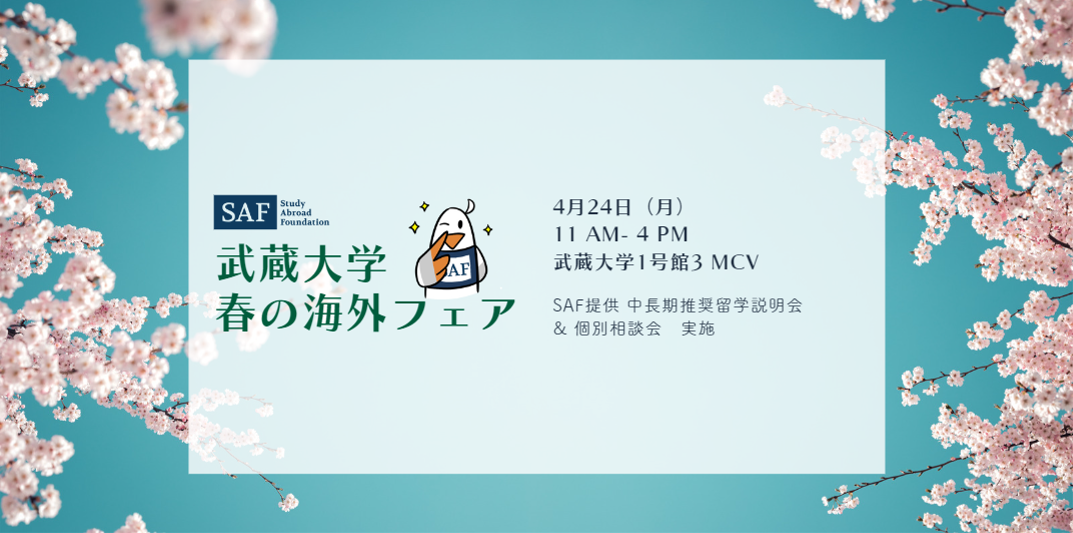 SAF Study Abroad Foundation

武蔵大学
春の海外フェア

AF

4月24日（月）
11 AM- 4 PM
武蔵大学1号館3 MCV

SAF提供 中長期推奨留学説明会
& 個別相談会　実施